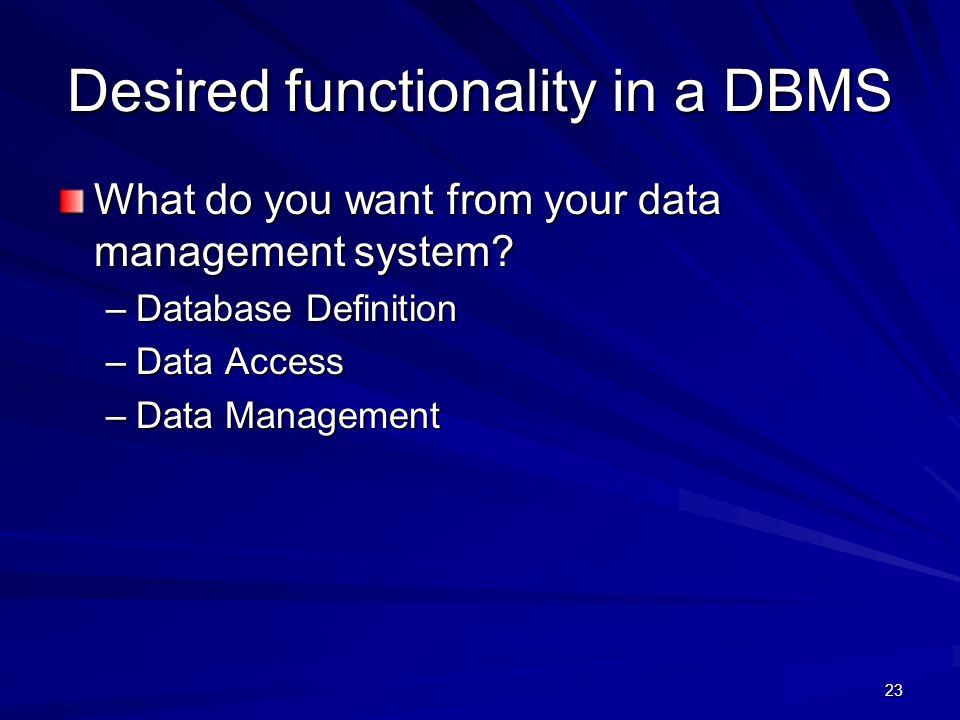 Desired functionality in a DBMS

What do you want from your data management system?

– Database Definition
– Data Access
– Data Management

23